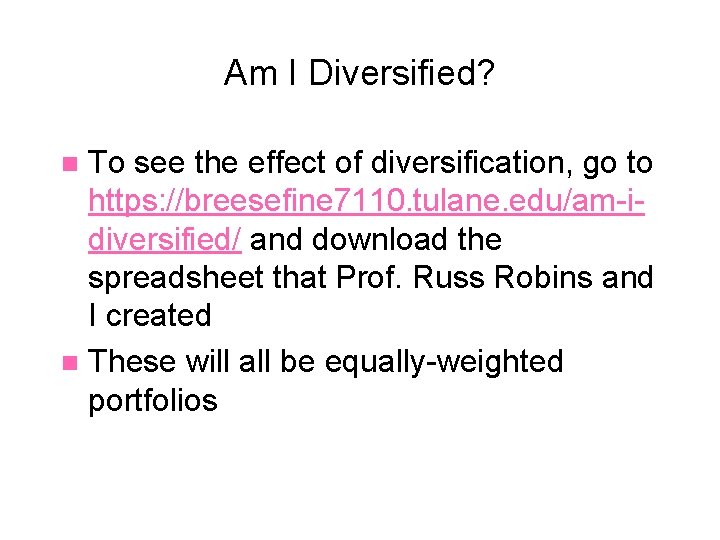 Am I Diversified?

To see the effect of diversification, go to https://breesefine7110.tulane.edu/am-i-diversified/ and download the spreadsheet that Prof. Russ Robins and I created

These will all be equally-weighted portfolios